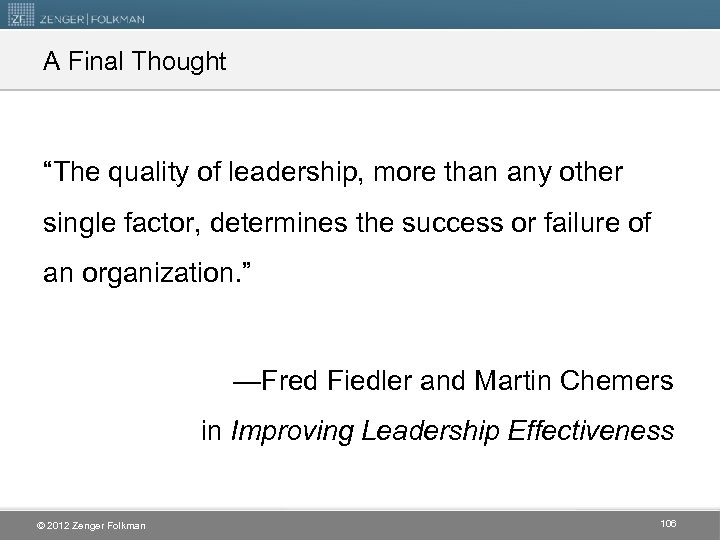 ZF ZENGER | FOLKMAN

A Final Thought

“The quality of leadership, more than any other single factor, determines the success or failure of an organization.”

—Fred Fiedler and Martin Chemers
in Improving Leadership Effectiveness

© 2012 Zenger Folkman

106